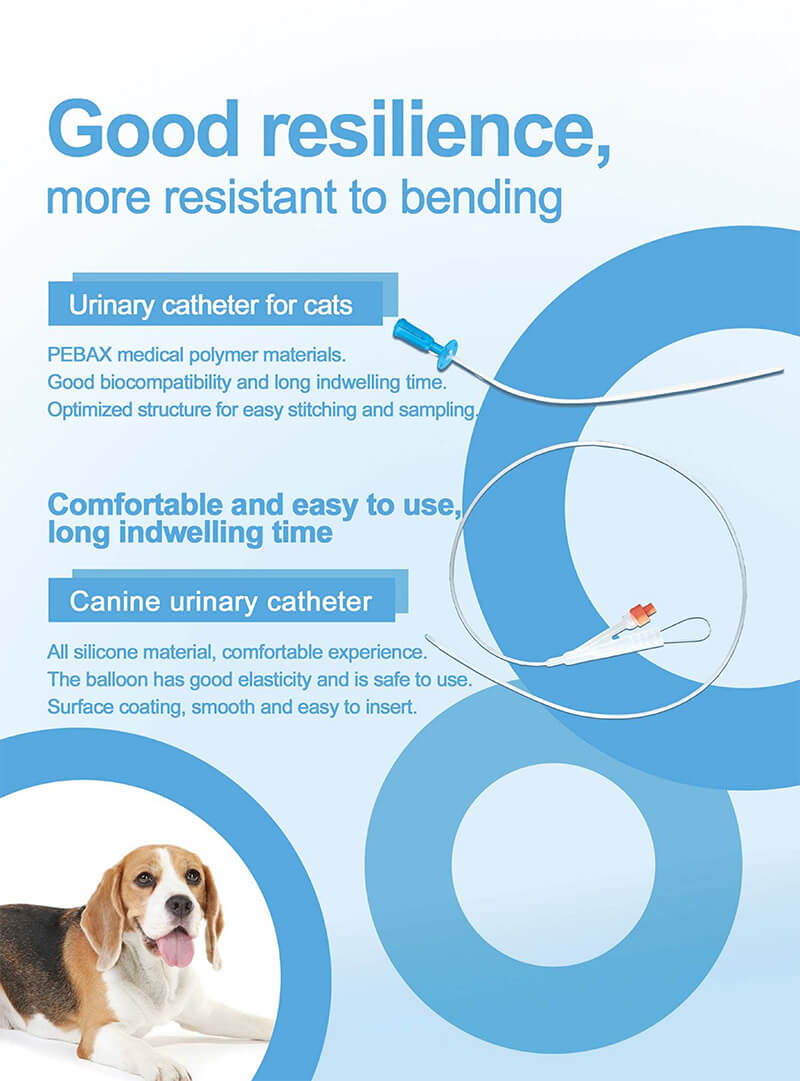 Good resilience,
more resistant to bending

Urinary catheter for cats

PEBAX medical polymer materials.
Good biocompatibility and long indwelling time.
Optimized structure for easy stitching and sampling.

Comfortable and easy to use,
long indwelling time

Canine urinary catheter

All silicone material, comfortable experience.
The balloon has good elasticity and is safe to use.
Surface coating, smooth and easy to insert.